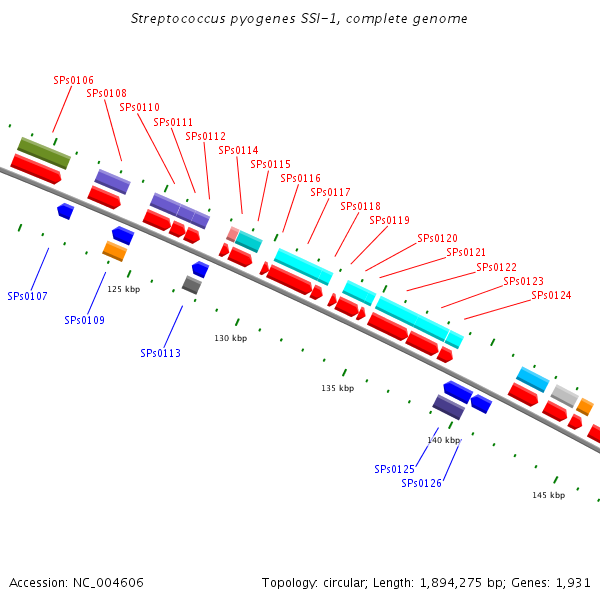 Streptococcus pyogenes SSI-1, complete genome

SPs0106
SPs0108
SPs0110
SPs0111
SPs0112
SPs0114
SPs0115
SPs0116
SPs0117
SPs0118
SPs0119
SPs0120
SPs0121
SPs0122
SPs0123
SPs0124

SPs0107
SPs0109
SPs0113
SPs0125
SPs0126

125 kbp
130 kbp
135 kbp
140 kbp
145 kbp

Accession: NC_004606

Topology: circular; Length: 1,894,275 bp; Genes: 1,931